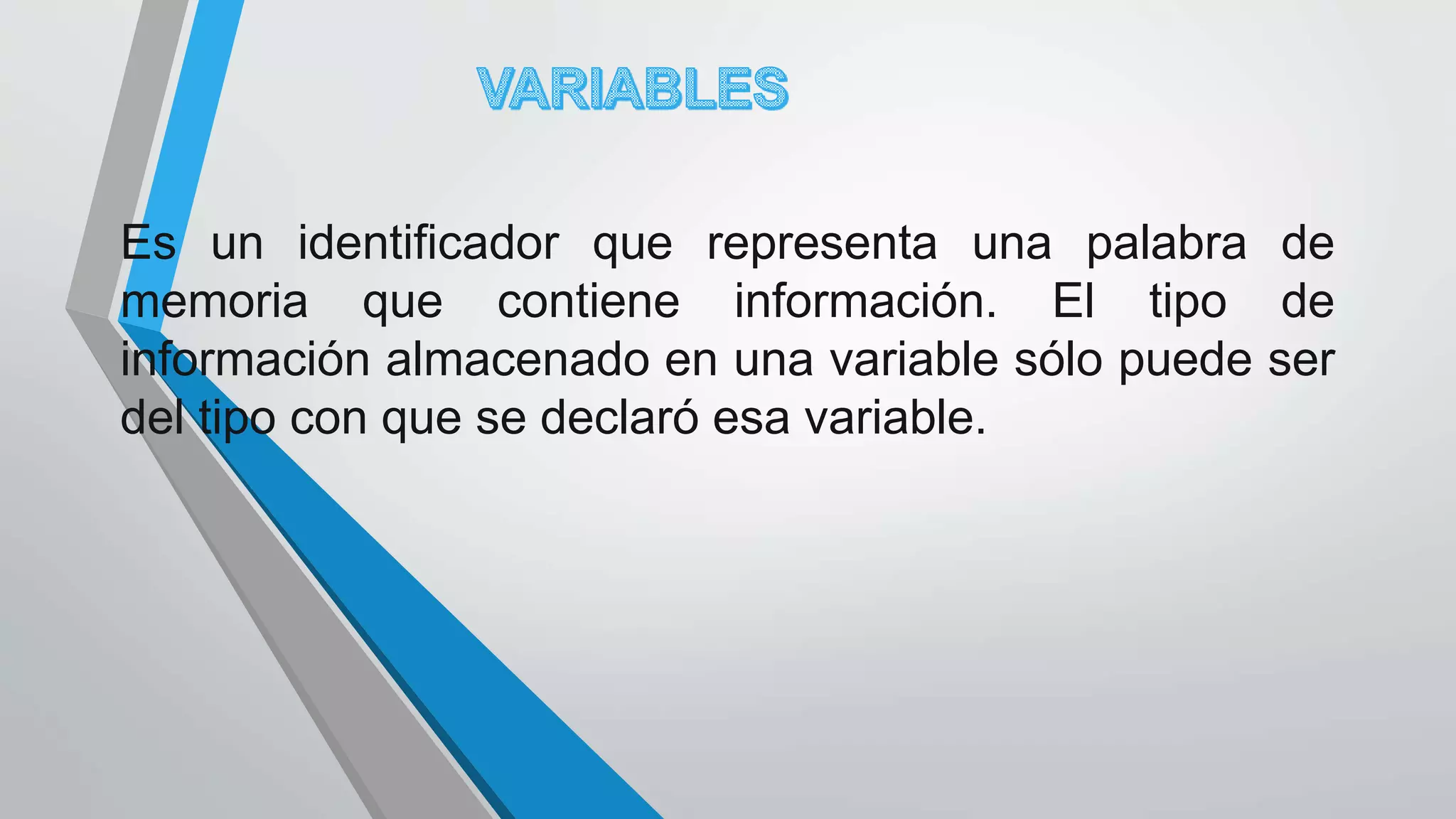 VARIABLES

Es un identificador que representa una palabra de memoria que contiene información. El tipo de información almacenado en una variable sólo puede ser del tipo con que se declaró esa variable.